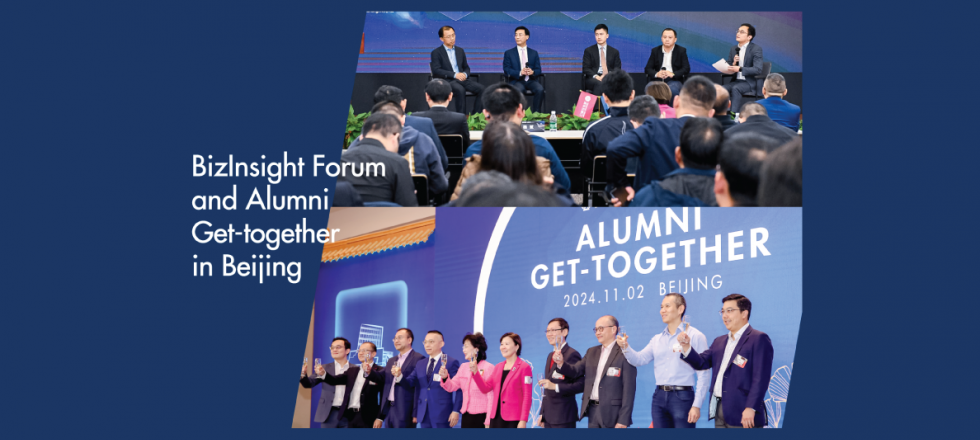 BizInsight Forum and Alumni Get-together in Beijing

ALUMNI GET-TOGETHER
2024.11.02 BEIJING